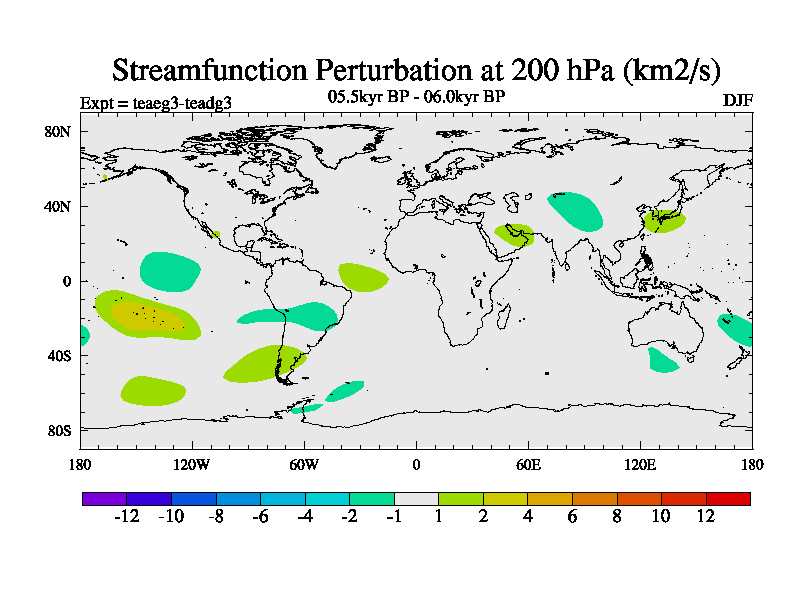 Streamfunction Perturbation at 200 hPa (km2/s)

Expt = teaeg3-teadg3

05.5kyr BP - 06.0kyr BP

DJF

80N
40N
0
40S
80S

180
120W
60W
0
60E
120E
180

-12 -10 -8 -6 -4 -2 -1 1 2 4 6 8 10 12